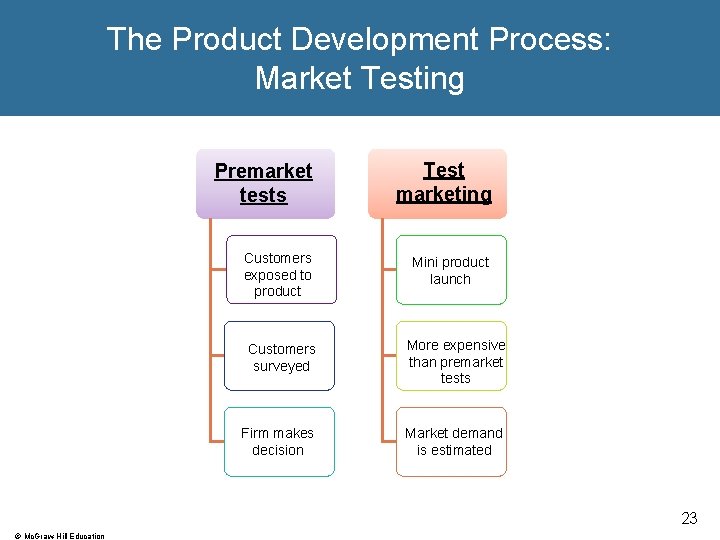 The Product Development Process: Market Testing

Premarket tests

Customers exposed to product

Customers surveyed

Firm makes decision

Test marketing

Mini product launch

More expensive than premarket tests

Market demand is estimated

23

© McGraw Hill Education